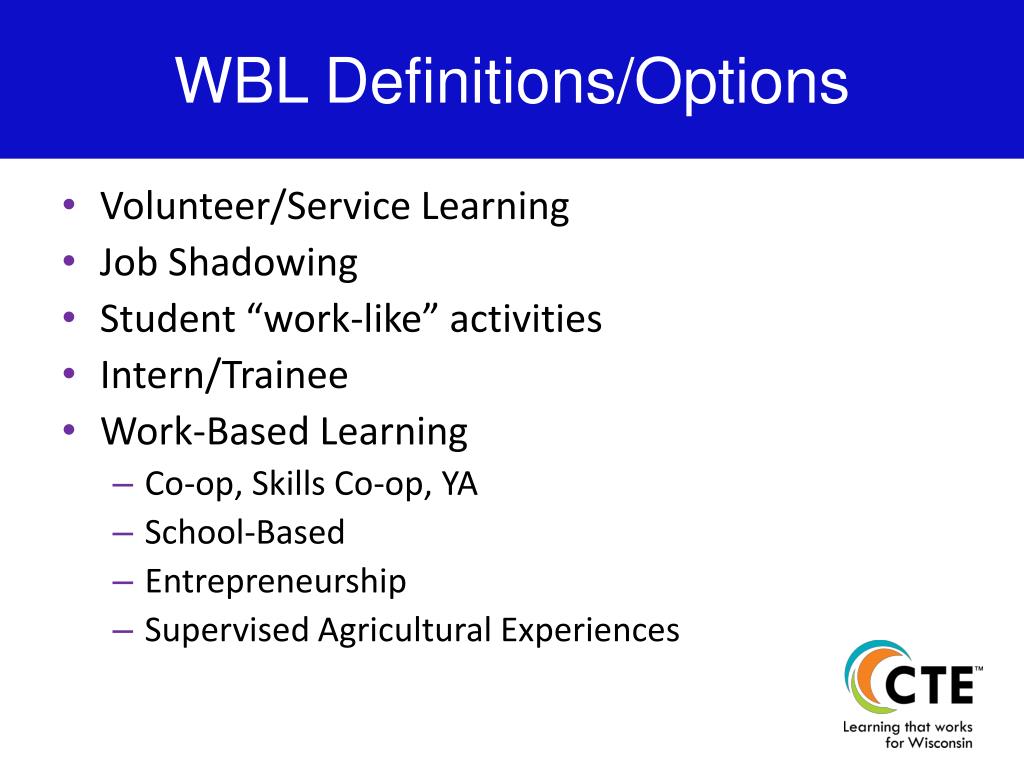 WBL Definitions/Options

• Volunteer/Service Learning
• Job Shadowing
• Student “work-like” activities
• Intern/Trainee
• Work-Based Learning
– Co-op, Skills Co-op, YA
– School-Based
– Entrepreneurship
– Supervised Agricultural Experiences

CTE™
Learning that works for Wisconsin